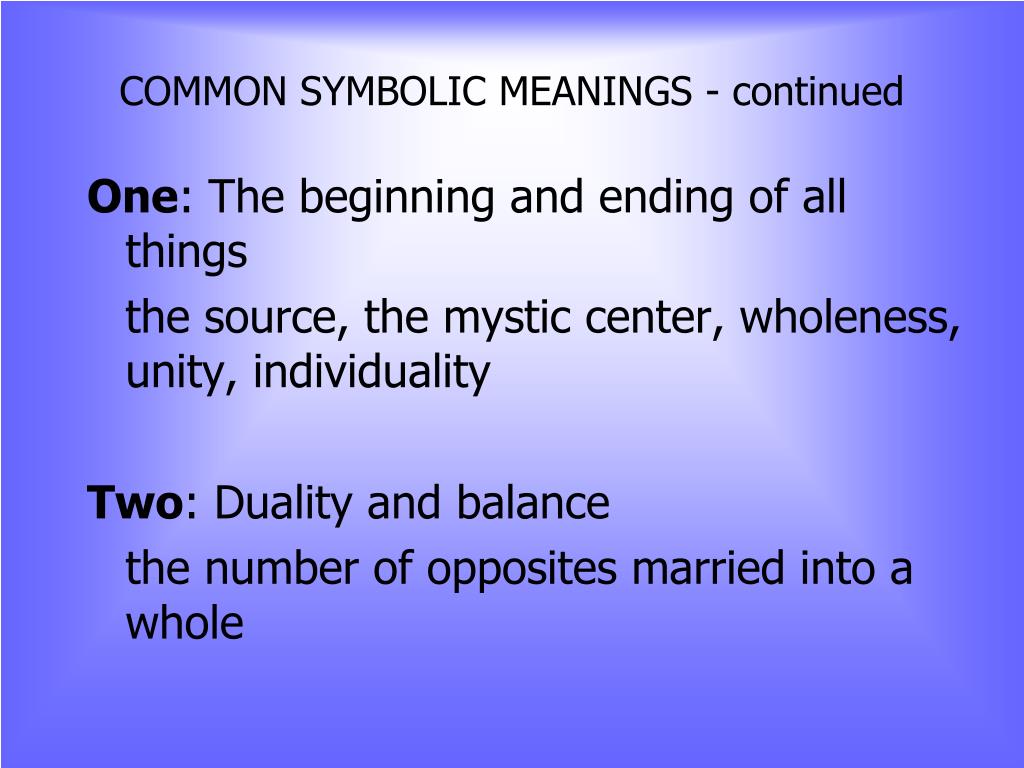 COMMON SYMBOLIC MEANINGS - continued

One: The beginning and ending of all things

the source, the mystic center, wholeness, unity, individuality

Two: Duality and balance

the number of opposites married into a whole